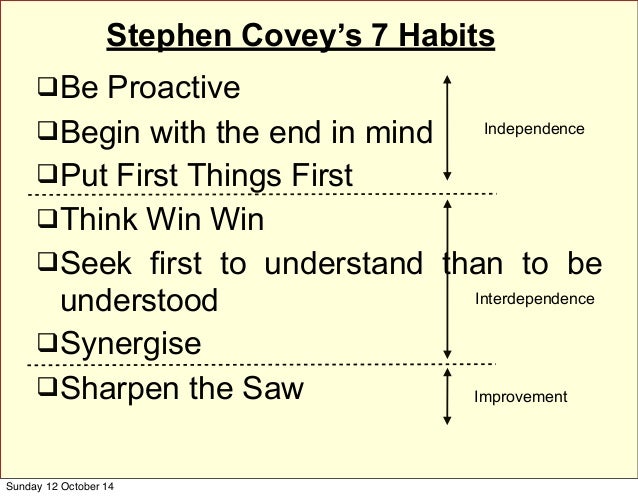 Stephen Covey's 7 Habits

❑Be Proactive
❑Begin with the end in mind
❑Put First Things First

Independence

❑Think Win Win
❑Seek first to understand than to be understood
❑Synergise

Interdependence

❑Sharpen the Saw

Improvement

Sunday 12 October 14